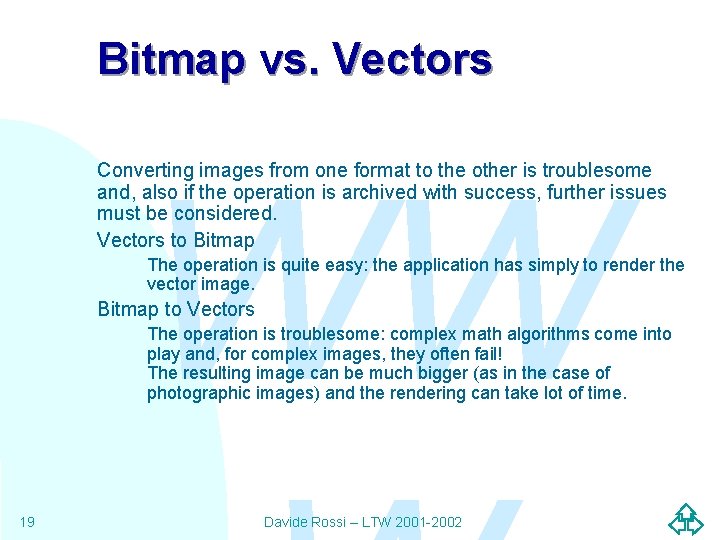 Bitmap vs. Vectors

Converting images from one format to the other is troublesome and, also if the operation is archived with success, further issues must be considered.

Vectors to Bitmap

The operation is quite easy: the application has simply to render the vector image.

Bitmap to Vectors

The operation is troublesome: complex math algorithms come into play and, for complex images, they often fail!
The resulting image can be much bigger (as in the case of photographic images) and the rendering can take lot of time.

19

Davide Rossi – LTW 2001-2002